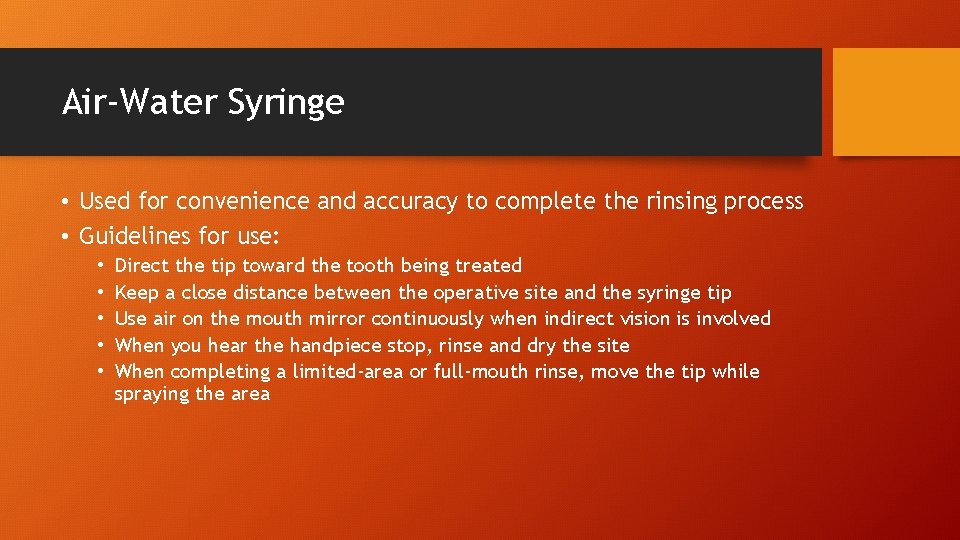 Air-Water Syringe

• Used for convenience and accuracy to complete the rinsing process
• Guidelines for use:
  • Direct the tip toward the tooth being treated
  • Keep a close distance between the operative site and the syringe tip
  • Use air on the mouth mirror continuously when indirect vision is involved
  • When you hear the handpiece stop, rinse and dry the site
  • When completing a limited-area or full-mouth rinse, move the tip while spraying the area